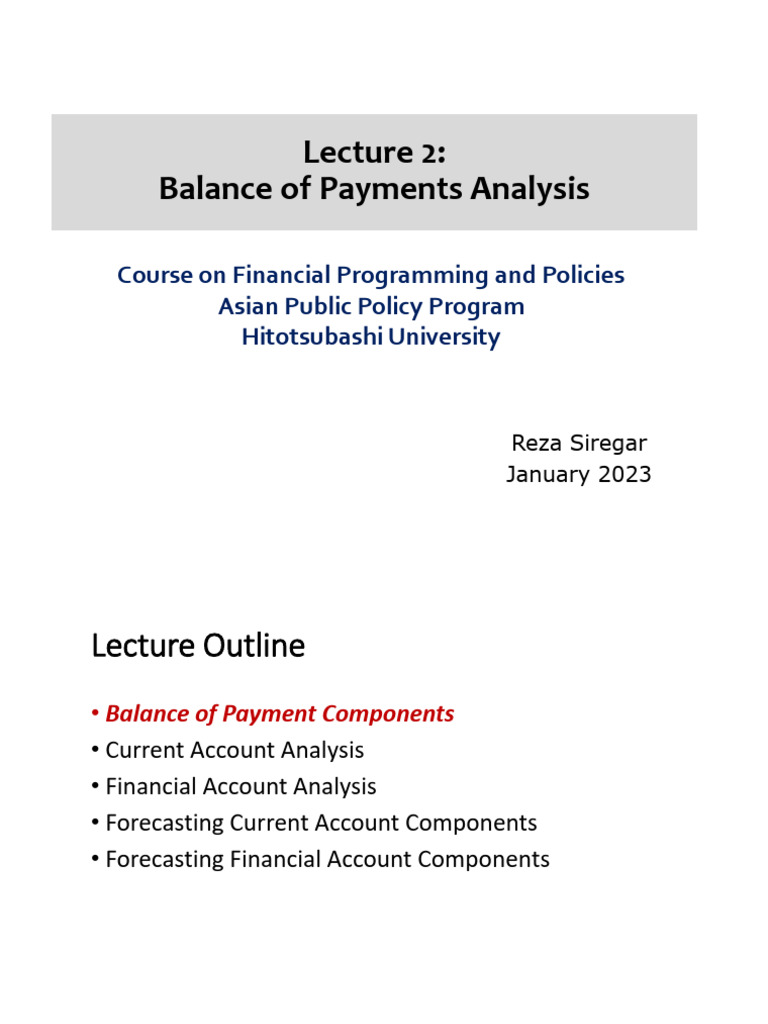 Lecture 2:
Balance of Payments Analysis

Course on Financial Programming and Policies
Asian Public Policy Program
Hitotsubashi University

Reza Siregar
January 2023

Lecture Outline

• Balance of Payment Components
• Current Account Analysis
• Financial Account Analysis
• Forecasting Current Account Components
• Forecasting Financial Account Components